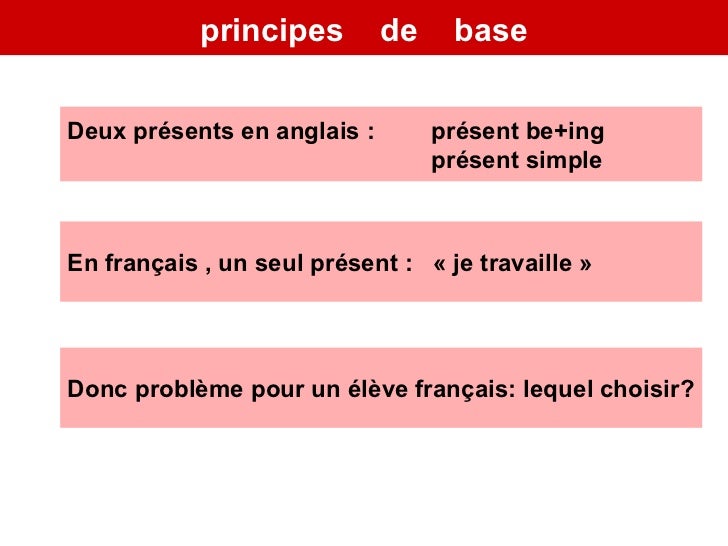 principes de base

Deux présents en anglais : présent be+ing
présent simple

En français , un seul présent : « je travaille »

Donc problème pour un élève français: lequel choisir?